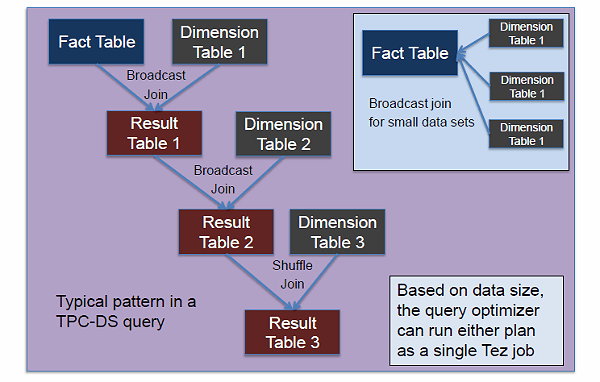 Fact Table

Dimension Table 1

Broadcast Join

Result Table 1

Dimension Table 2

Broadcast Join

Result Table 2

Dimension Table 3

Shuffle Join

Result Table 3

Typical pattern in a TPC-DS query

Fact Table

Dimension Table 1

Dimension Table 1

Dimension Table 1

Broadcast join for small data sets

Based on data size, the query optimizer can run either plan as a single Tez job